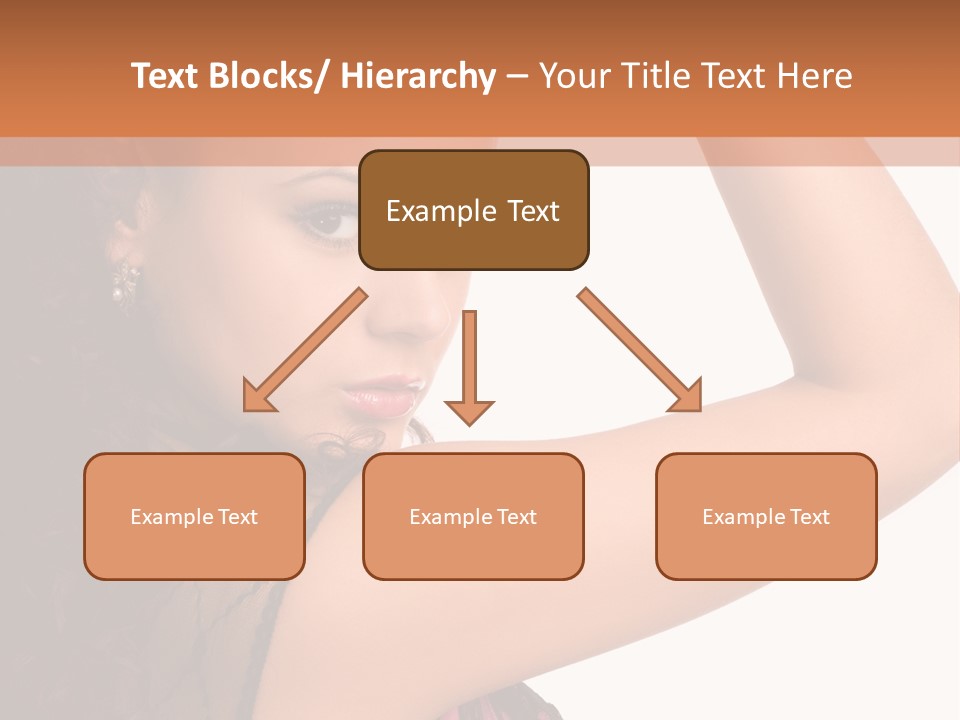 Text Blocks/ Hierarchy – Your Title Text Here

Example Text

Example Text

Example Text

Example Text